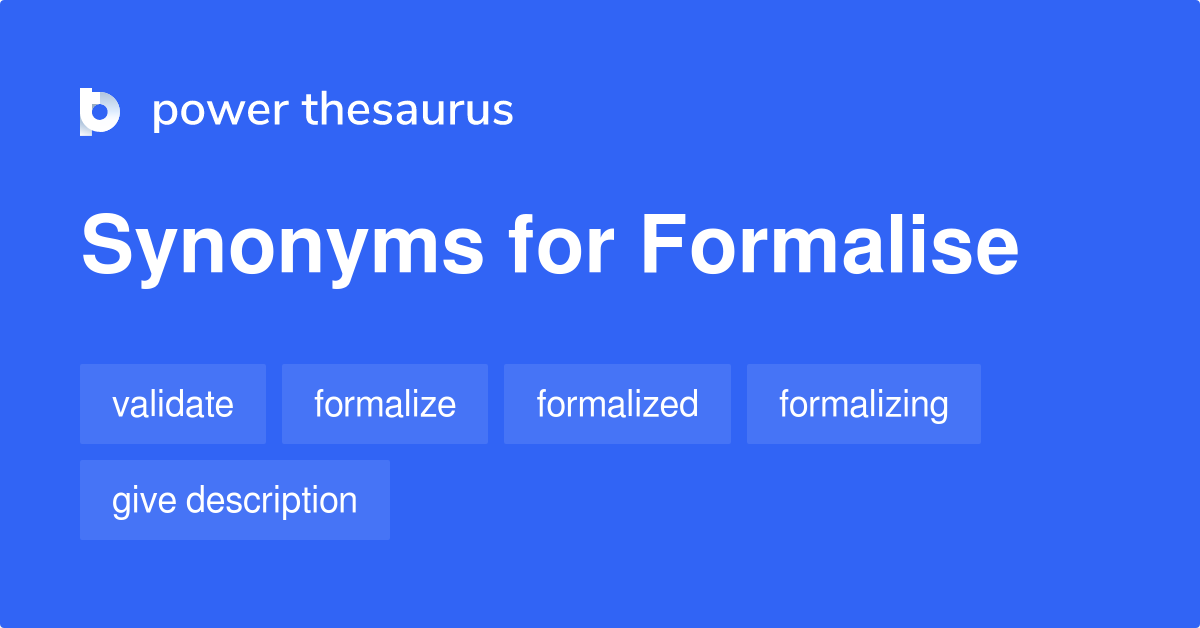 power thesaurus

Synonyms for Formalise

validate
formalize
formalized
formalizing
give description